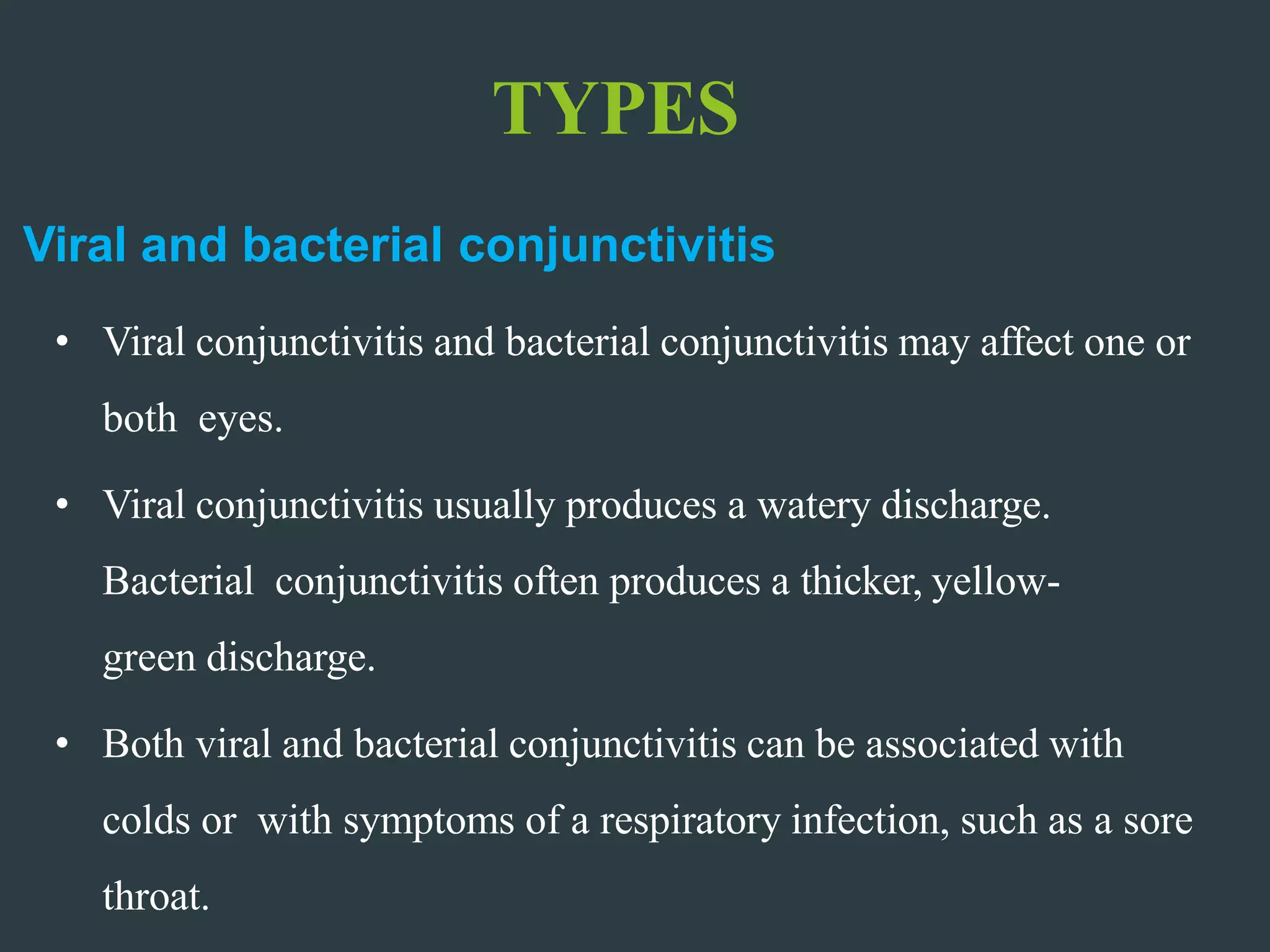 TYPES

Viral and bacterial conjunctivitis

• Viral conjunctivitis and bacterial conjunctivitis may affect one or both eyes.

• Viral conjunctivitis usually produces a watery discharge. Bacterial conjunctivitis often produces a thicker, yellow-green discharge.

• Both viral and bacterial conjunctivitis can be associated with colds or with symptoms of a respiratory infection, such as a sore throat.